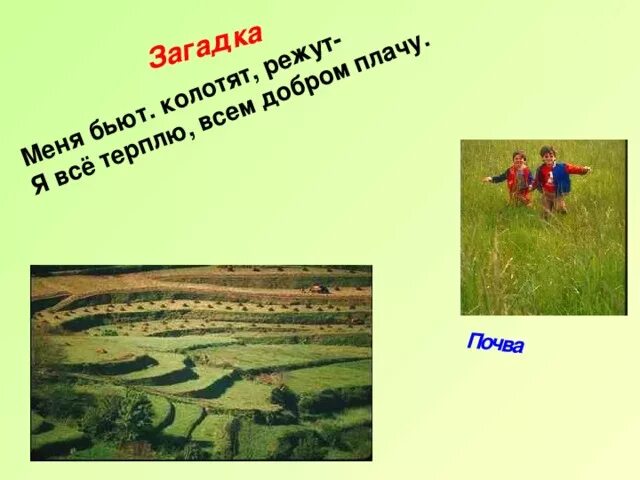 Загадка

Меня бьют. колотят, режут-
Я всё терплю, всем добром плачу.

Почва